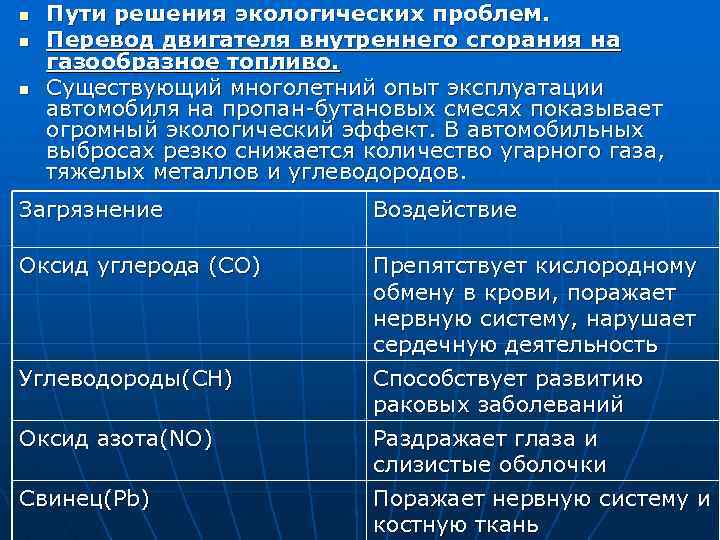 Пути решения экологических проблем.

Перевод двигателя внутреннего сгорания на газообразное топливо.

Существующий многолетний опыт эксплуатации автомобиля на пропан-бутановых смесях показывает огромный экологический эффект. В автомобильных выбросах резко снижается количество угарного газа, тяжелых металлов и углеводородов.

| Загрязнение | Воздействие |
|---|---|
| Оксид углерода (CO) | Препятствует кислородному обмену в крови, поражает нервную систему, нарушает сердечную деятельность |
| Углеводороды(CH) | Способствует развитию раковых заболеваний |
| Оксид азота(NO) | Раздражает глаза и слизистые оболочки |
| Свинец(Pb) | Поражает нервную систему и костную ткань |